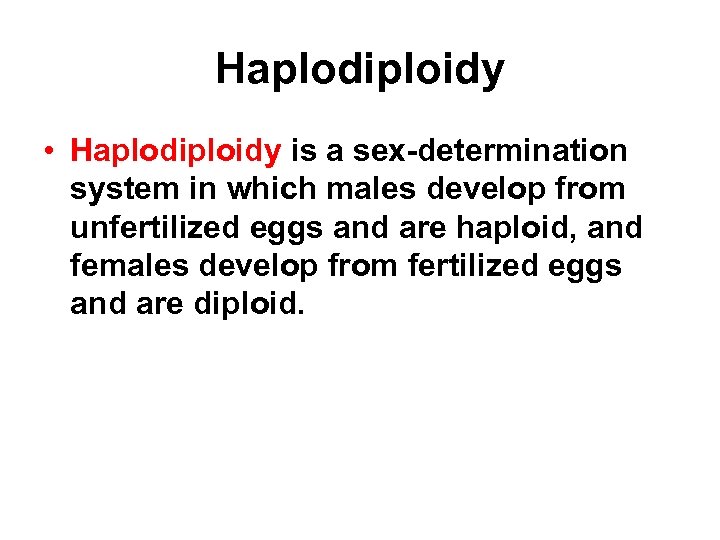 Haplodiploidy

• Haplodiploidy is a sex-determination system in which males develop from unfertilized eggs and are haploid, and females develop from fertilized eggs and are diploid.